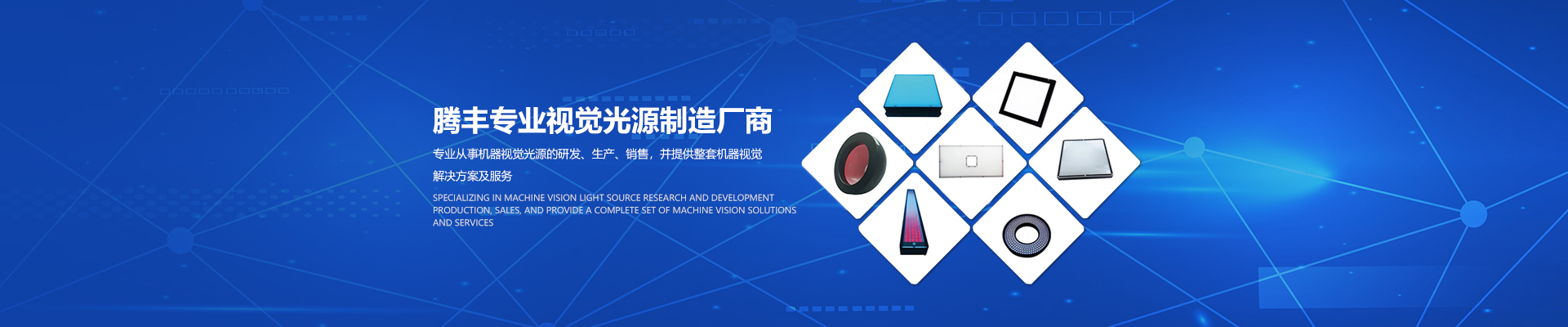 腾丰专业视觉光源制造厂商

专业从事机器视觉光源的研发、生产、销售，并提供整套机器视觉解决方案及服务

SPECIALIZING IN MACHINE VISION LIGHT SOURCE RESEARCH AND DEVELOPMENT PRODUCTION, SALES, AND PROVIDE A COMPLETE SET OF MACHINE VISION SOLUTIONS AND SERVICES